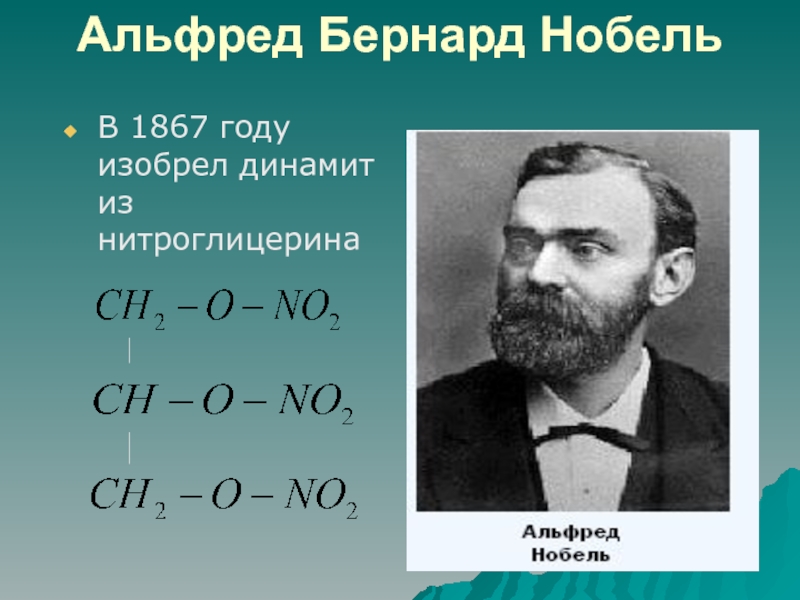 Альфред Бернард Нобель

В 1867 году изобрел динамит из нитроглицерина

$CH_2 - O - NO_2$
$|$
$CH - O - NO_2$
$|$
$CH_2 - O - NO_2$

Альфред Нобель